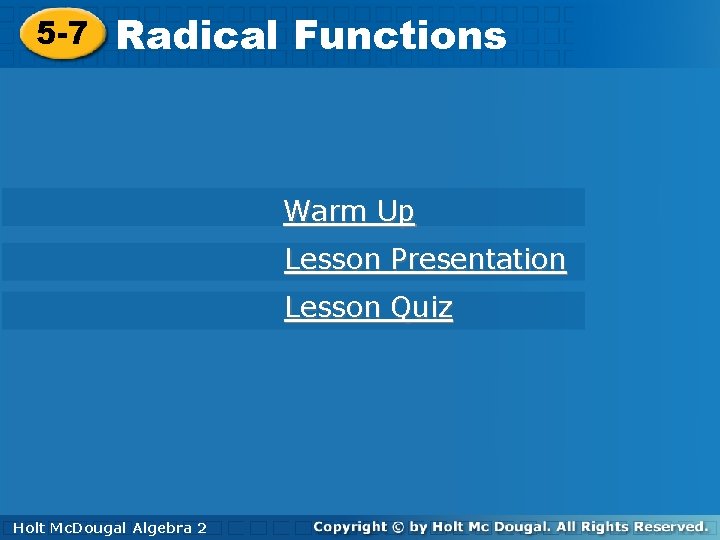 5-7 Radical Functions

Warm Up
Lesson Presentation
Lesson Quiz

Holt McDougal Algebra 2
Copyright © by Holt Mc Dougal. All Rights Reserved.